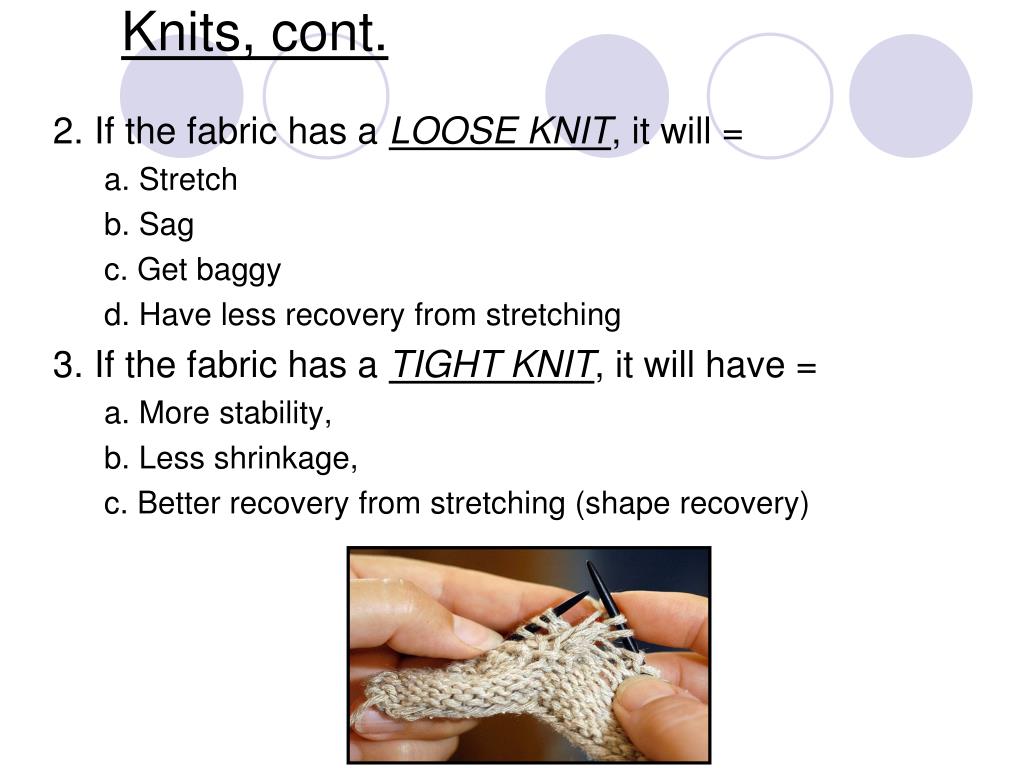 Knits, cont.

2. If the fabric has a LOOSE KNIT, it will =

a. Stretch

b. Sag

c. Get baggy

d. Have less recovery from stretching

3. If the fabric has a TIGHT KNIT, it will have =

a. More stability,

b. Less shrinkage,

c. Better recovery from stretching (shape recovery)